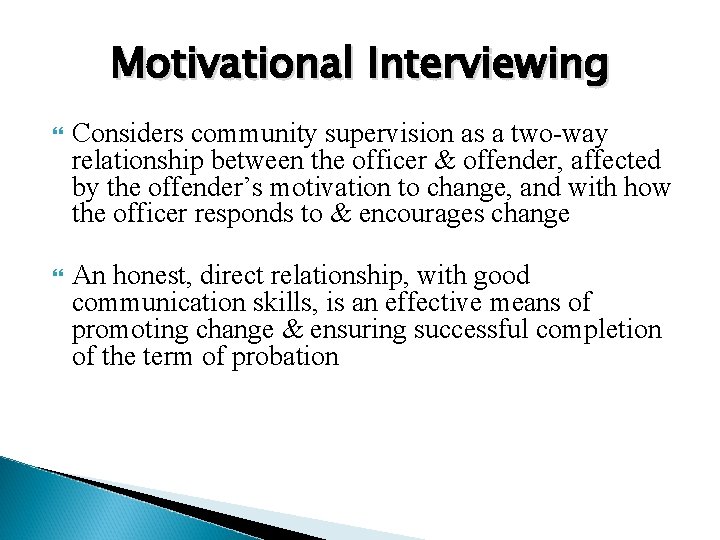 Motivational Interviewing

Considers community supervision as a two-way relationship between the officer & offender, affected by the offender’s motivation to change, and with how the officer responds to & encourages change

An honest, direct relationship, with good communication skills, is an effective means of promoting change & ensuring successful completion of the term of probation